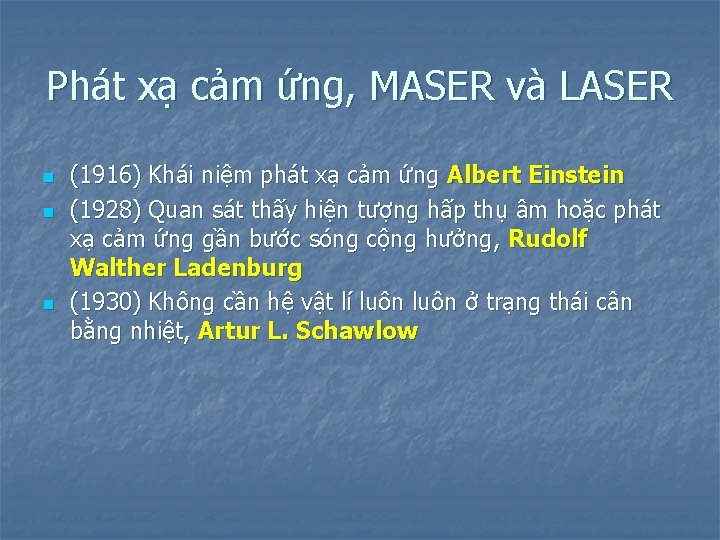 Phát xạ cảm ứng, MASER và LASER

(1916) Khái niệm phát xạ cảm ứng Albert Einstein

(1928) Quan sát thấy hiện tượng hấp thụ âm hoặc phát xạ cảm ứng gần bước sóng cộng hưởng, Rudolf Walther Ladenburg

(1930) Không cần hệ vật lí luôn luôn ở trạng thái cân bằng nhiệt, Artur L. Schawlow